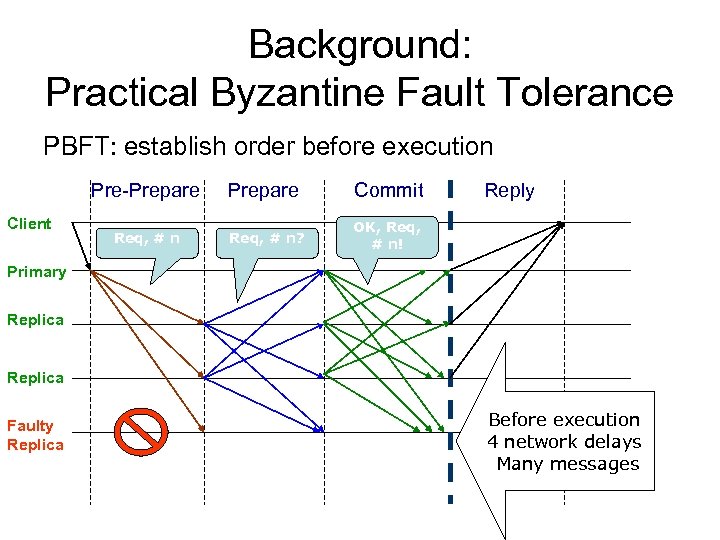 Background:
Practical Byzantine Fault Tolerance

PBFT: establish order before execution

Pre-Prepare
Prepare
Commit
Reply

Client
Primary
Replica
Replica
Faulty Replica

Req, # n
Req, # n?
OK, Req, # n!

Before execution
4 network delays
Many messages